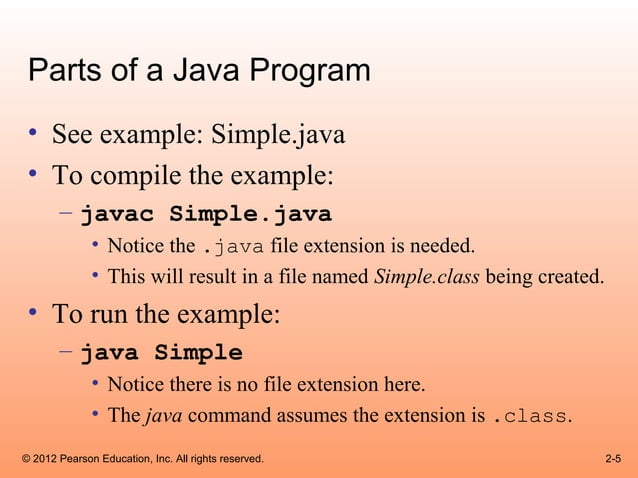 Parts of a Java Program

• See example: Simple.java
• To compile the example:
– javac Simple.java
• Notice the .java file extension is needed.
• This will result in a file named Simple.class being created.
• To run the example:
– java Simple
• Notice there is no file extension here.
• The java command assumes the extension is .class.

© 2012 Pearson Education, Inc. All rights reserved.

2-5